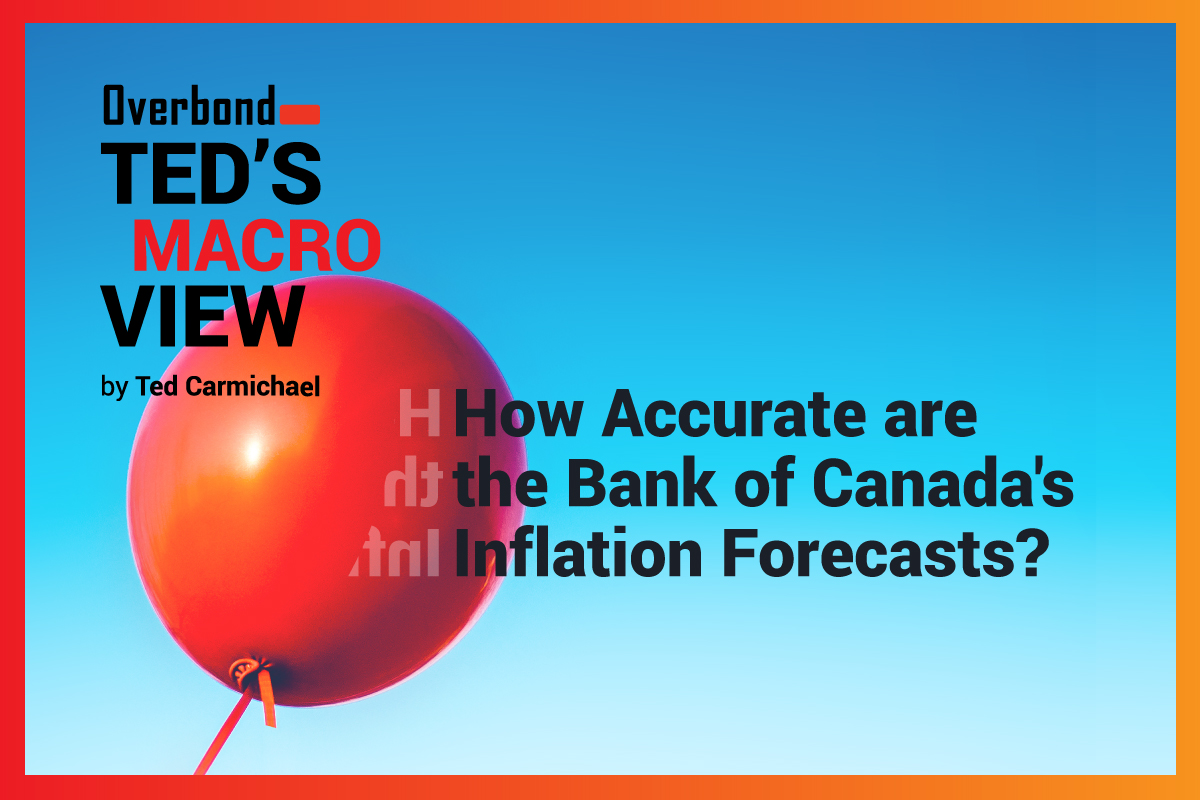 Overbond
TED'S
MACRO
VIEW
by Ted Carmichael

How Accurate are the Bank of Canada's Inflation Forecasts?